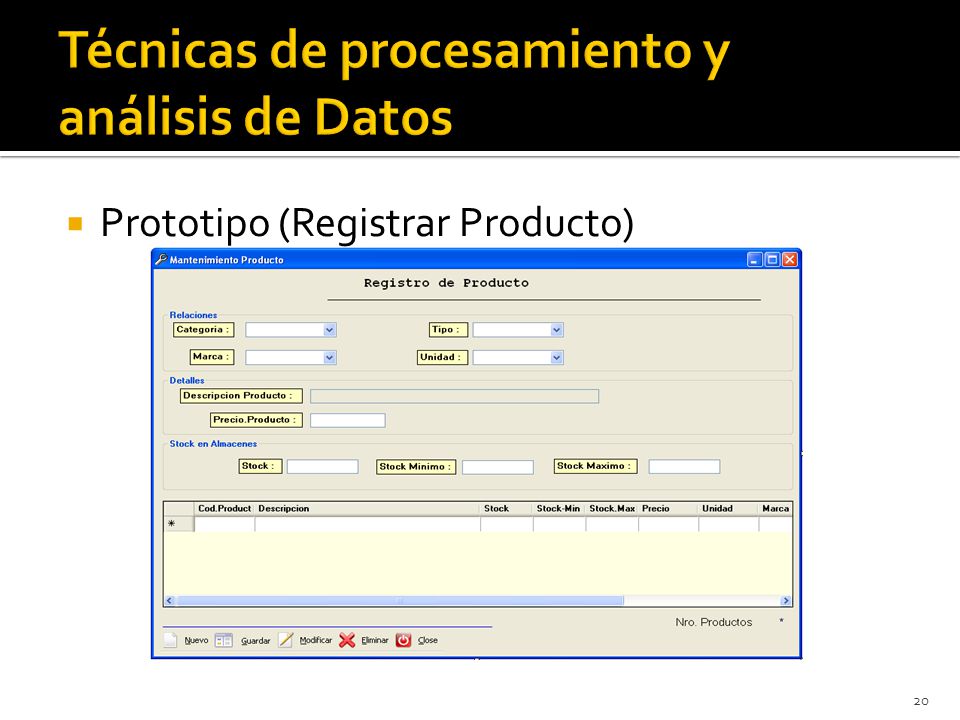 Técnicas de procesamiento y análisis de Datos

Prototipo (Registrar Producto)

Mantenimiento Producto

Registro de Producto

Relaciones

Categoria :

Tipo :

Marca :

Unidad :

Detalles

Descripcion Producto :

Precio.Producto :

Stock en Almacenes

Stock :

Stock Minimo :

Stock Maximo :

| | Cod.Product | Descripcion | Stock | Stock-Min | Stock.Max | Precio | Unidad | Marca |
|---|---|---|---|---|---|---|---|---|
| * | | | | | | | | |

Nro. Productos *

Nuevo Guardar Modificar Eliminar Close

20